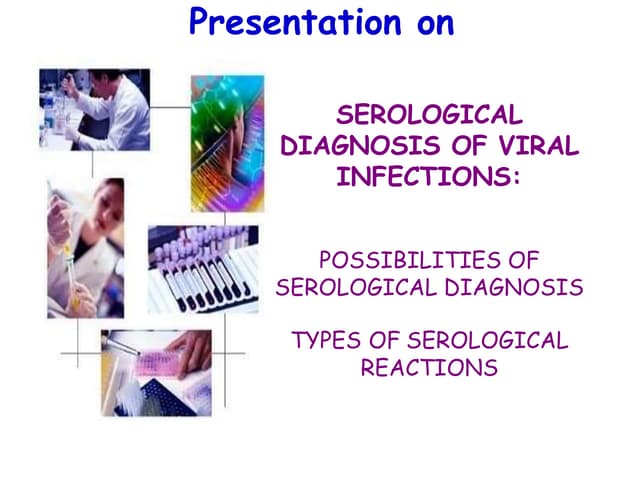 Presentation on

SEROLOGICAL DIAGNOSIS OF VIRAL INFECTIONS:

POSSIBILITIES OF SEROLOGICAL DIAGNOSIS

TYPES OF SEROLOGICAL REACTIONS